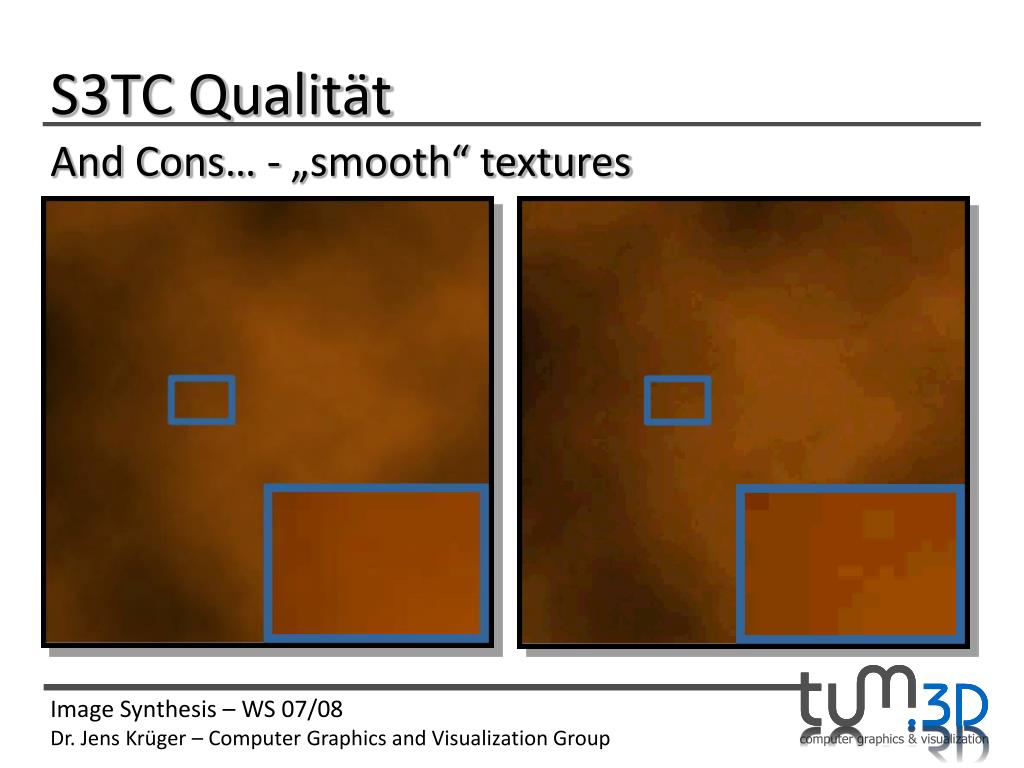 S3TC Qualität

And Cons… - „smooth“ textures

Image Synthesis – WS 07/08

Dr. Jens Krüger – Computer Graphics and Visualization Group

tum.3D

computer graphics & visualization